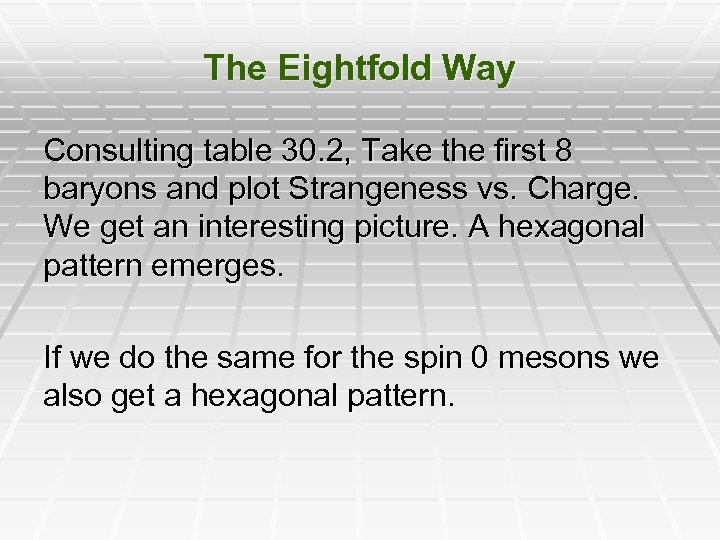 The Eightfold Way

Consulting table 30.2, Take the first 8 baryons and plot Strangeness vs. Charge. We get an interesting picture. A hexagonal pattern emerges.

If we do the same for the spin 0 mesons we also get a hexagonal pattern.